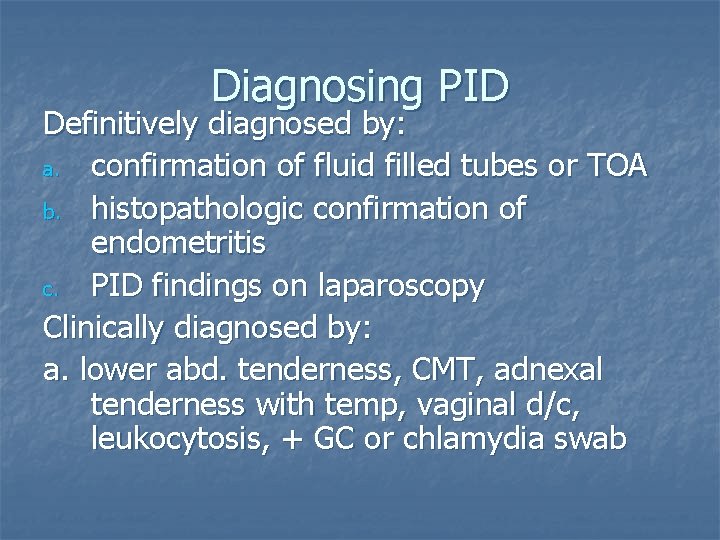 Diagnosing PID

Definitively diagnosed by:

a. confirmation of fluid filled tubes or TOA

b. histopathologic confirmation of endometritis

c. PID findings on laparoscopy

Clinically diagnosed by:

a. lower abd. tenderness, CMT, adnexal tenderness with temp, vaginal d/c, leukocytosis, + GC or chlamydia swab